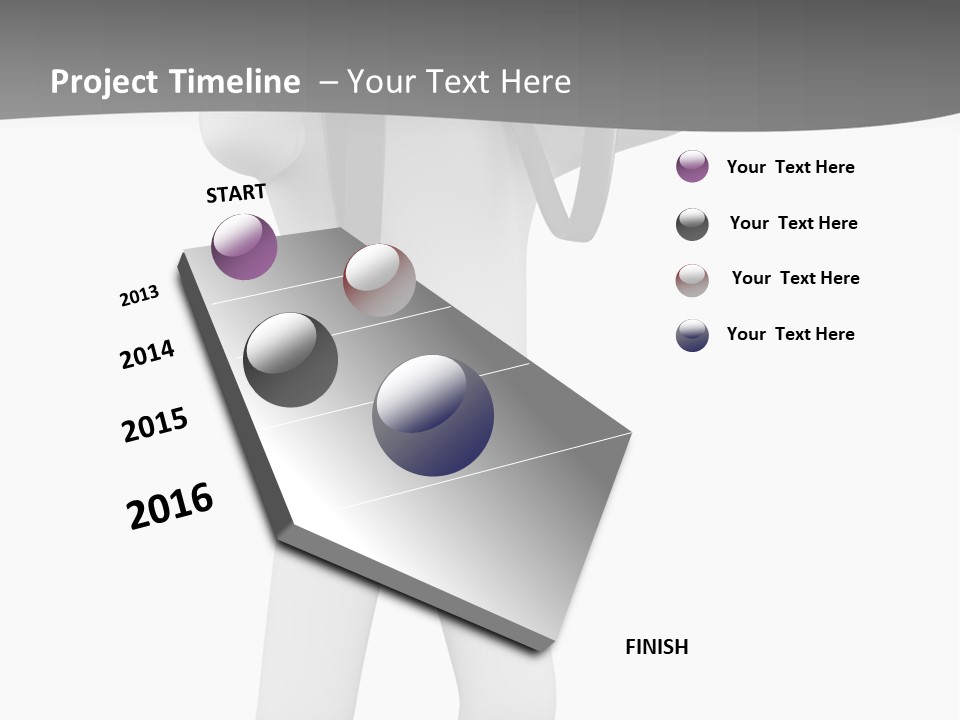 Project Timeline – Your Text Here

START

2013

2014

2015

2016

FINISH

Your Text Here

Your Text Here

Your Text Here

Your Text Here